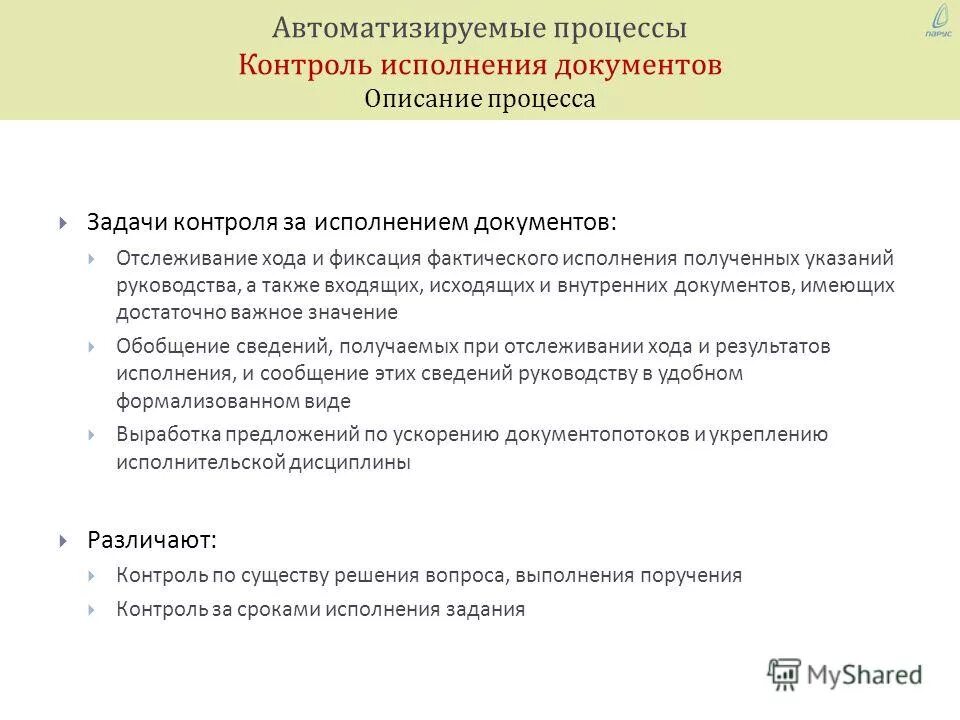 Автоматизируемые процессы
Контроль исполнения документов
Описание процесса

ПАРУС

Задачи контроля за исполнением документов:

Отслеживание хода и фиксация фактического исполнения полученных указаний руководства, а также входящих, исходящих и внутренних документов, имеющих достаточно важное значение

Обобщение сведений, получаемых при отслеживании хода и результатов исполнения, и сообщение этих сведений руководству в удобном формализованном виде

Выработка предложений по ускорению документопотоков и укреплению исполнительской дисциплины

Различают:

Контроль по существу решения вопроса, выполнения поручения

Контроль за сроками исполнения задания

MyShared